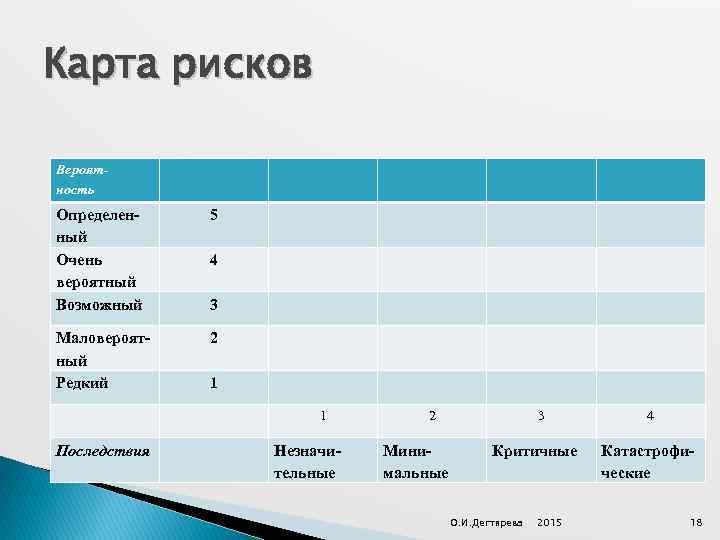 Карта рисков

| Вероятность | | | | | |
|---|---|---|---|---|---|
| Определенный | 5 | | | | |
| Очень вероятный | 4 | | | | |
| Возможный | 3 | | | | |
| Маловероятный | 2 | | | | |
| Редкий | 1 | | | | |
| | | 1 | 2 | 3 | 4 |
| Последствия | | Незначительные | Минимальные | Критичные | Катастрофические |

О.И.Дегтярева 2015 18